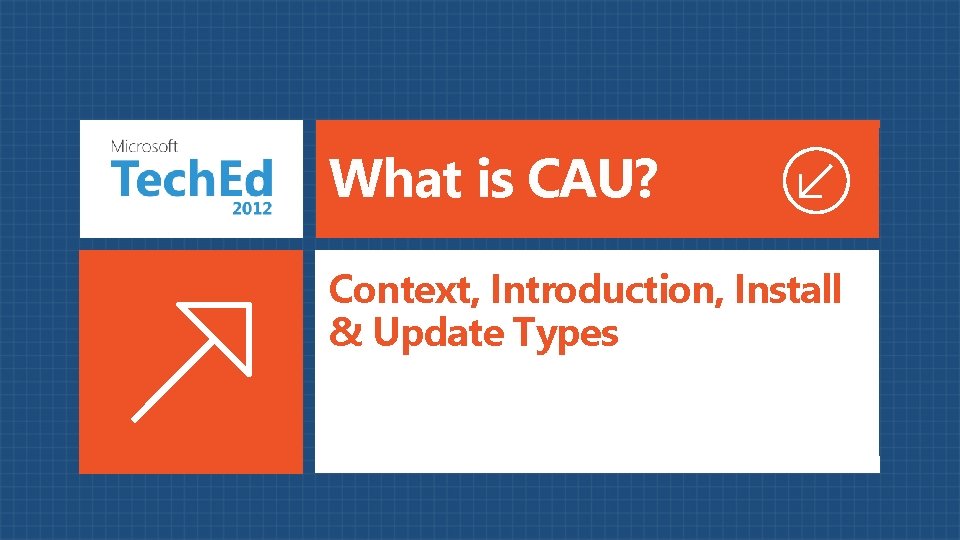 Microsoft
TechEd
2012

What is CAU?

Context, Introduction, Install & Update Types